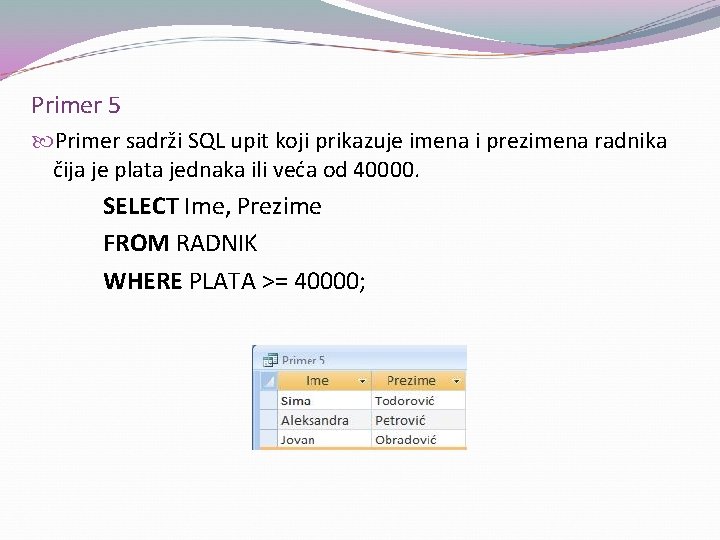 Primer 5

Primer sadrži SQL upit koji prikazuje imena i prezimena radnika čija je plata jednaka ili veća od 40000.

SELECT Ime, Prezime
FROM RADNIK
WHERE PLATA >= 40000;

Primer 5

| Ime | Prezime |
|---|---|
| Sima | Todorović |
| Aleksandra | Petrović |
| Jovan | Obradović |